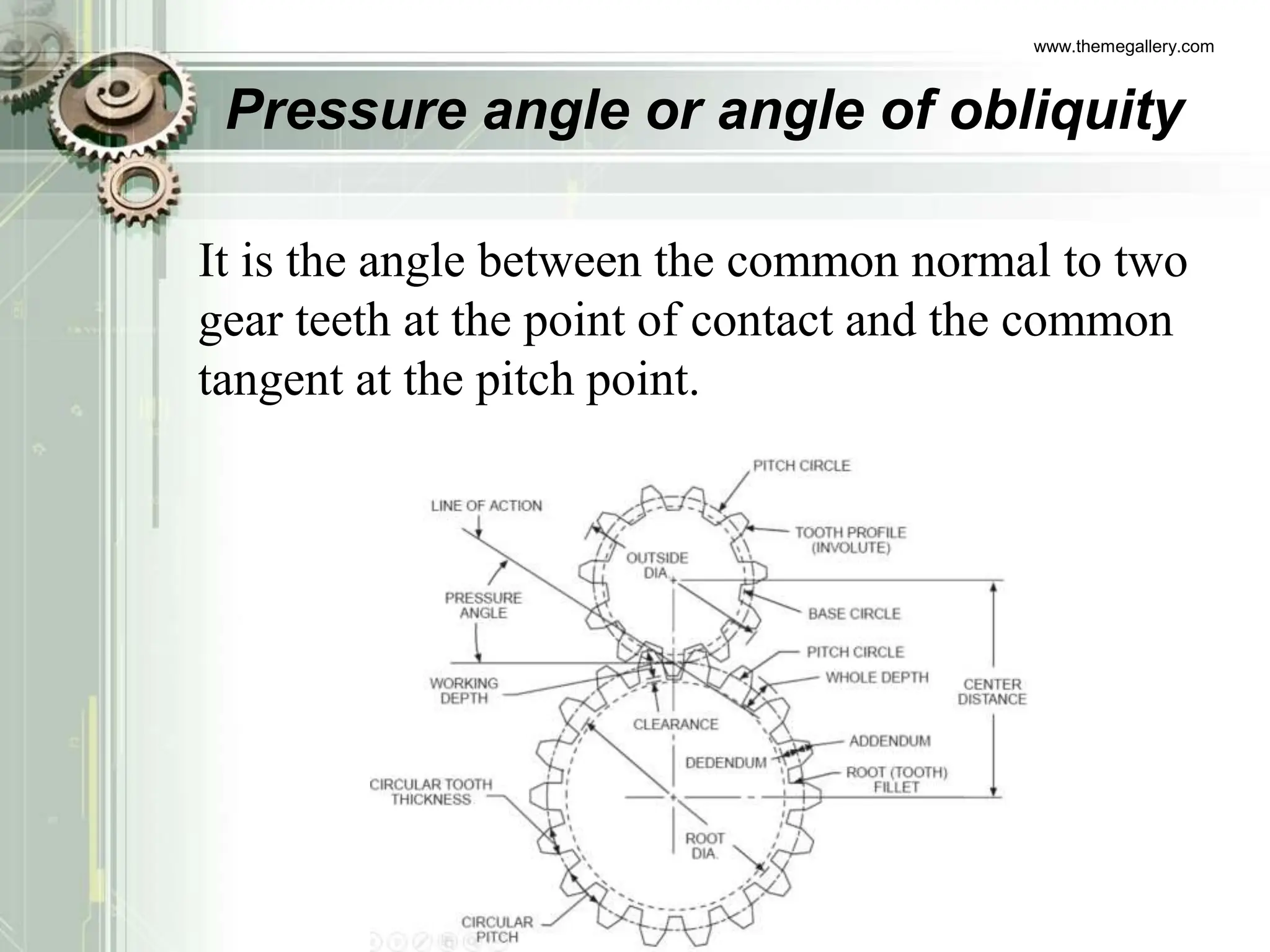 www.themegallery.com

Pressure angle or angle of obliquity

It is the angle between the common normal to two gear teeth at the point of contact and the common tangent at the pitch point.

PITCH CIRCLE
LINE OF ACTION
TOOTH PROFILE (INVOLUTE)
OUTSIDE DIA.
PRESSURE ANGLE
BASE CIRCLE
PITCH CIRCLE
WHOLE DEPTH
WORKING DEPTH
CENTER DISTANCE
CLEARANCE
ADDENDUM
DEDENDUM
ROOT (TOOTH) FILLET
CIRCULAR TOOTH THICKNESS
ROOT DIA.
CIRCULAR PITCH